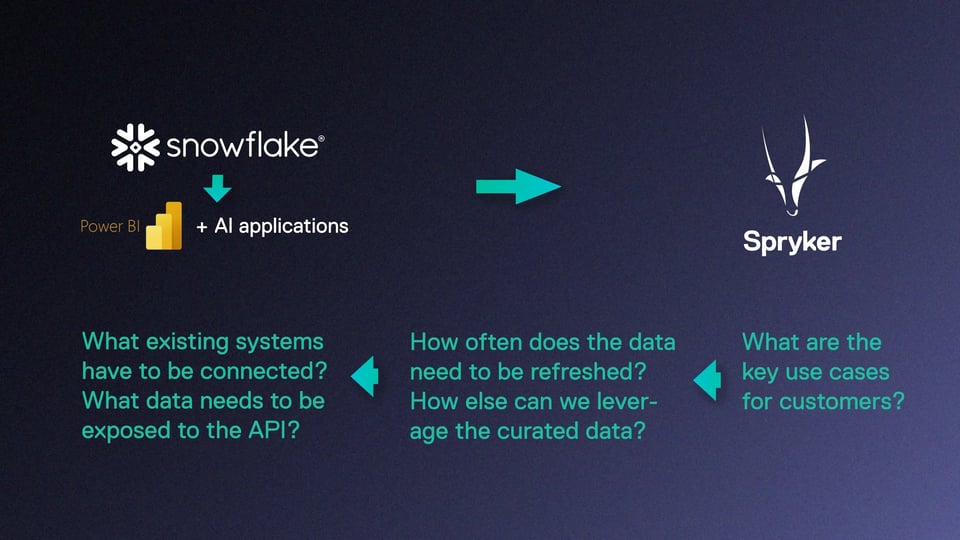 snowflake®

Power BI + AI applications

Spryker

What existing systems have to be connected? What data needs to be exposed to the API?

How often does the data need to be refreshed? How else can we leverage the curated data?

What are the key use cases for customers?